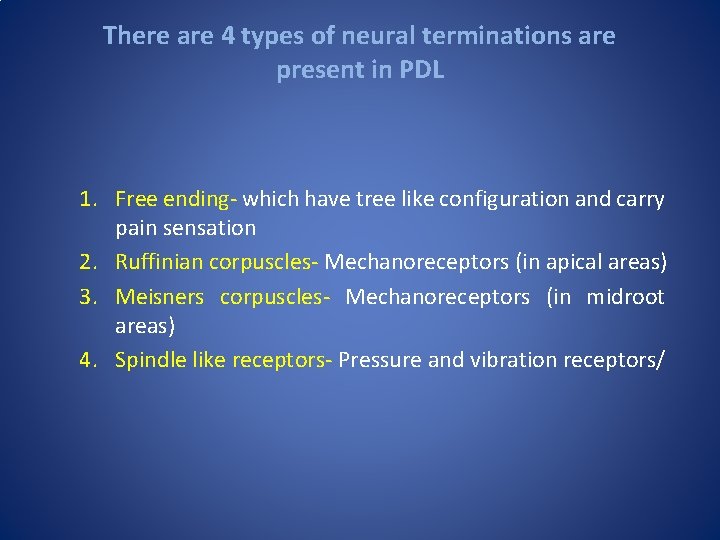 There are 4 types of neural terminations are present in PDL

1. Free ending- which have tree like configuration and carry pain sensation
2. Ruffinian corpuscles- Mechanoreceptors (in apical areas)
3. Meisners corpuscles- Mechanoreceptors (in midroot areas)
4. Spindle like receptors- Pressure and vibration receptors/